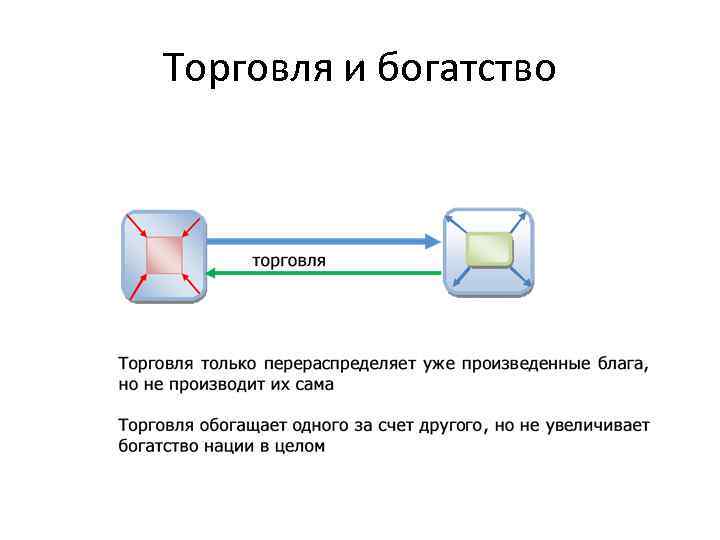 Торговля и богатство

торговля

Торговля только перераспределяет уже произведенные блага, но не производит их сама

Торговля обогащает одного за счет другого, но не увеличивает богатство нации в целом